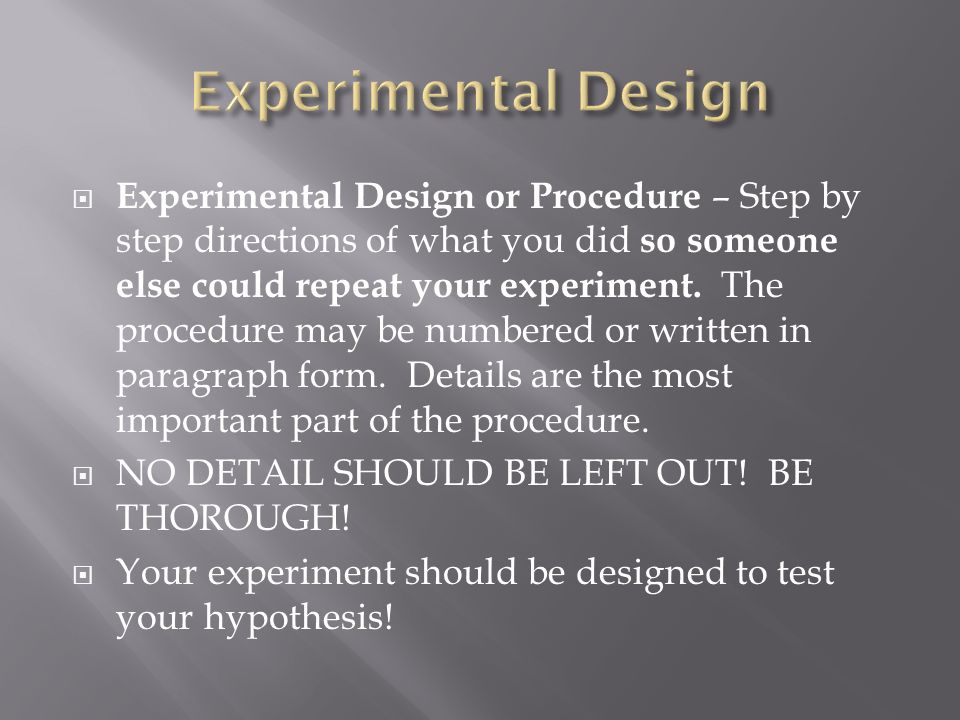 Experimental Design

Experimental Design or Procedure – Step by step directions of what you did so someone else could repeat your experiment. The procedure may be numbered or written in paragraph form. Details are the most important part of the procedure.

NO DETAIL SHOULD BE LEFT OUT! BE THOROUGH!

Your experiment should be designed to test your hypothesis!